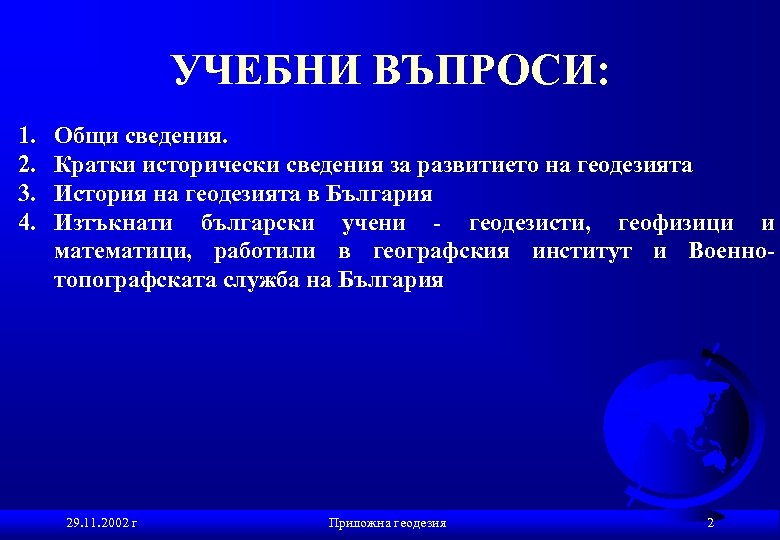 УЧЕБНИ ВЪПРОСИ:

1. Общи сведения.
2. Кратки исторически сведения за развитието на геодезията
3. История на геодезията в България
4. Изтъкнати български учени - геодезисти, геофизици и математици, работили в географския институт и Военно-топографската служба на България

29.11.2002 г Приложна геодезия 2